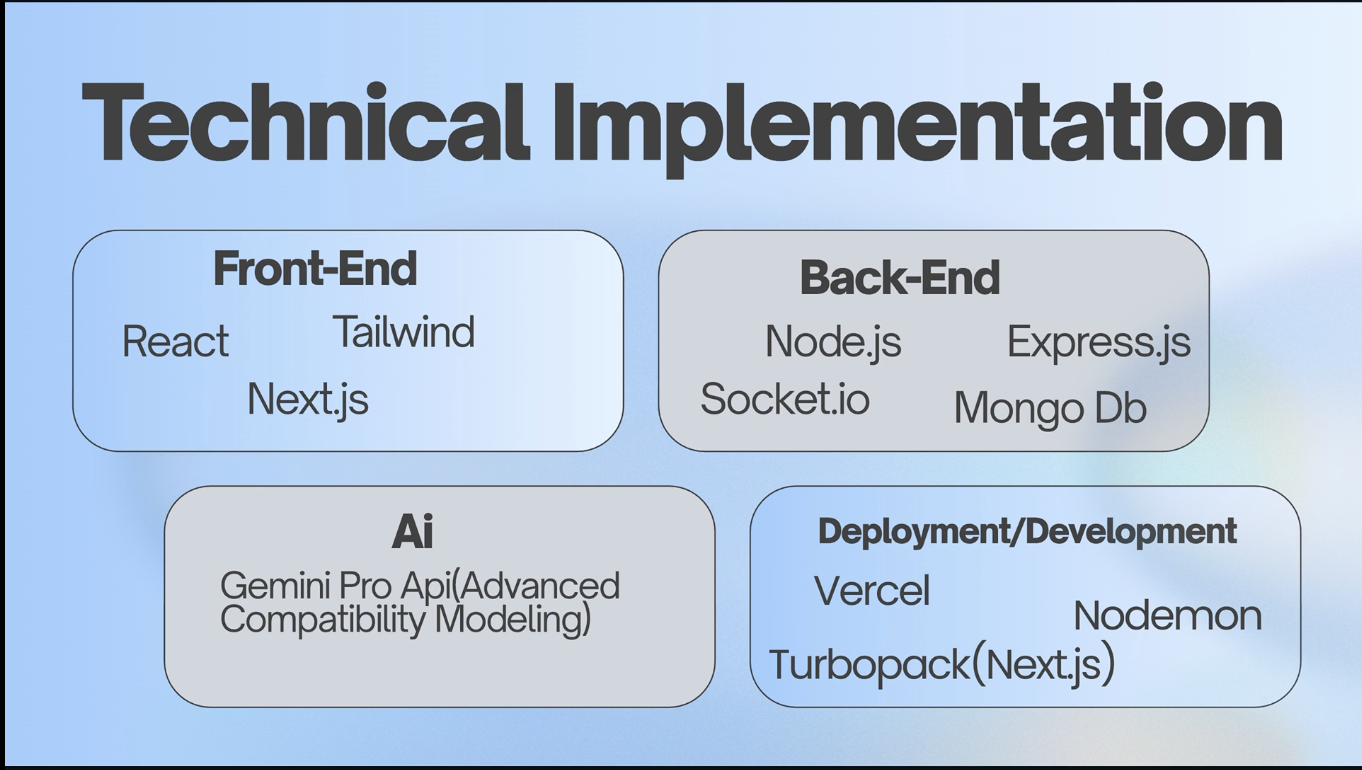 Technical Implementation

Front-End
React Tailwind
Next.js

Back-End
Node.js Express.js
Socket.io Mongo Db

Ai
Gemini Pro Api(Advanced Compatibility Modeling)

Deployment/Development
Vercel
Nodemon
Turbopack(Next.js)